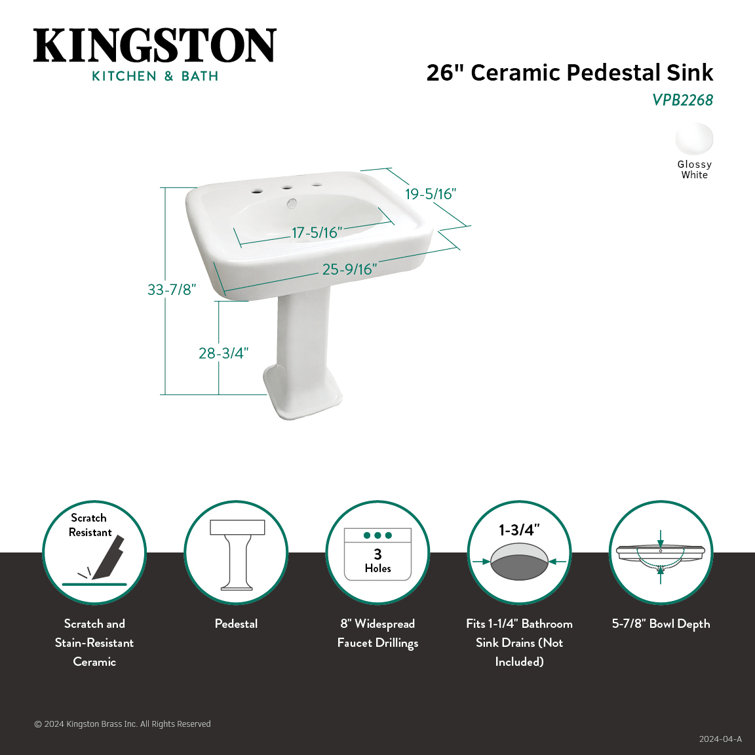 KINGSTON
KITCHEN & BATH

26" Ceramic Pedestal Sink
VPB2268

Glossy White

19-5/16"
17-5/16"
25-9/16"
33-7/8"
28-3/4"

Scratch Resistant

3 Holes

1-3/4"

Scratch and Stain-Resistant Ceramic

Pedestal

8" Widespread Faucet Drillings

Fits 1-1/4" Bathroom Sink Drains (Not Included)

5-7/8" Bowl Depth

© 2024 Kingston Brass Inc. All Rights Reserved

2024-04-A